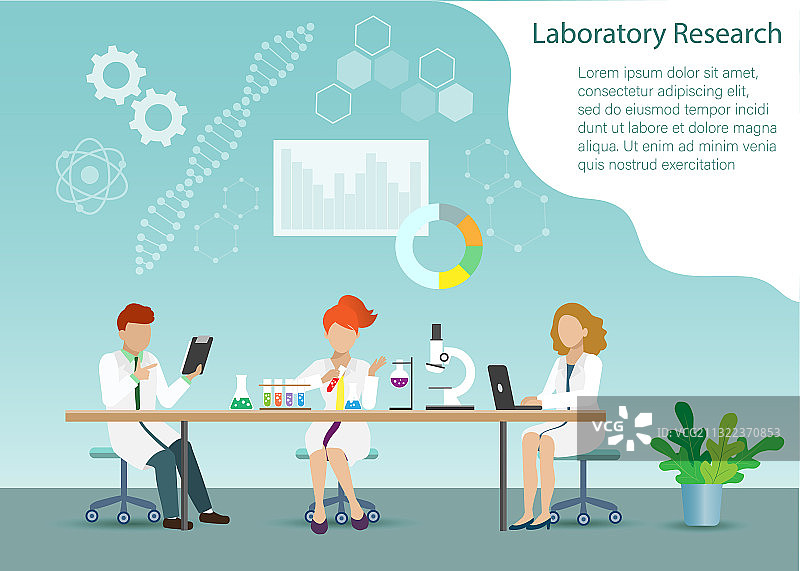 Laboratory Research

Lorem ipsum dolor sit amet, consectetur adipiscing elit, sed do eiusmod tempor incidi dunt ut labore et dolore magna aliqua. Ut enim ad minim venia quis nostrud exercitation

VCG

ID: VCG211322370853